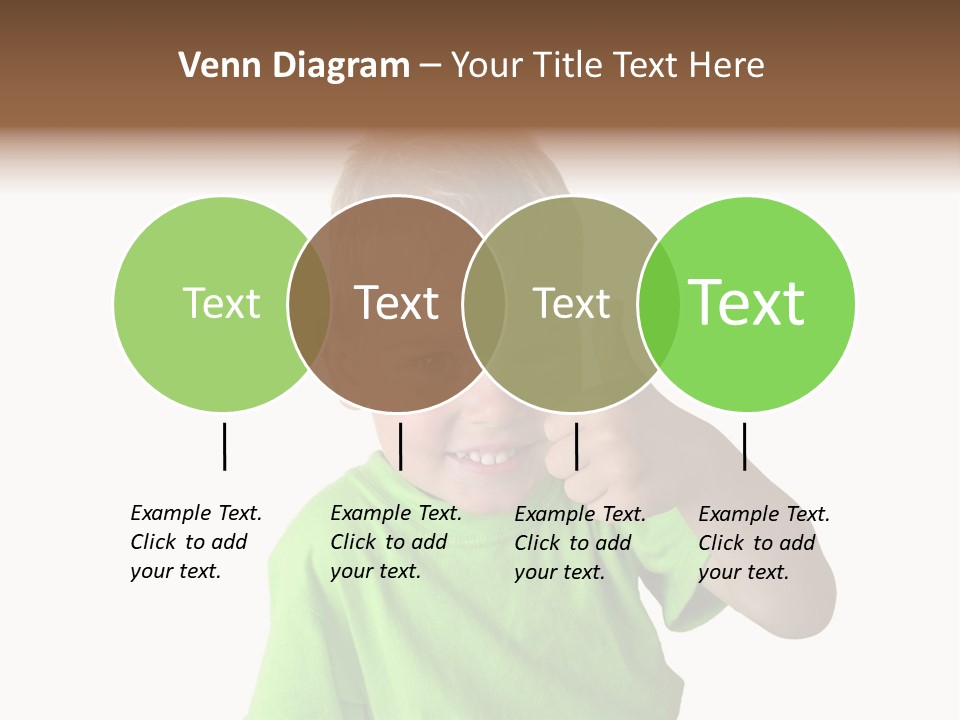 Venn Diagram – Your Title Text Here

Text

Text

Text

Text

Example Text. Click to add your text.

Example Text. Click to add your text.

Example Text. Click to add your text.

Example Text. Click to add your text.